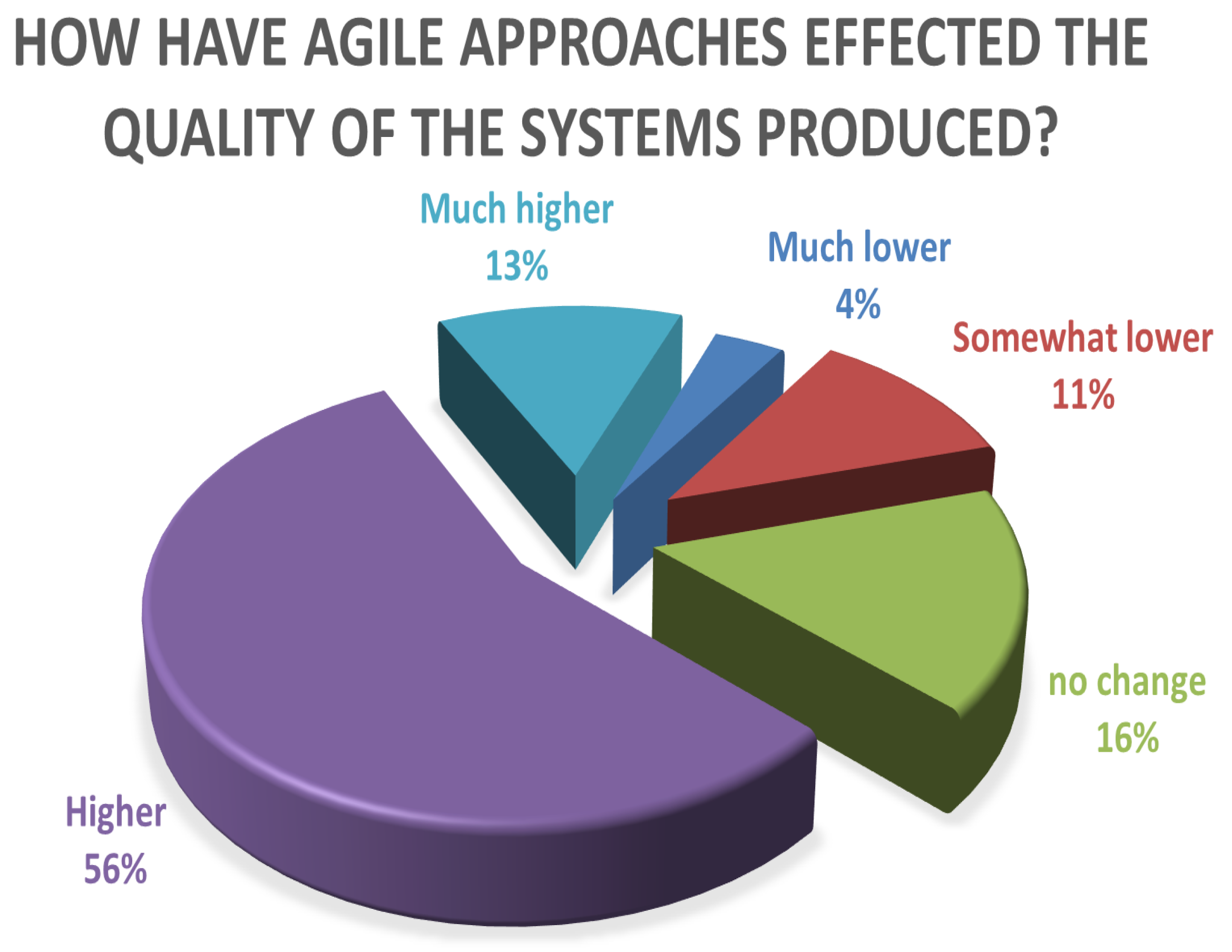 HOW HAVE AGILE APPROACHES EFFECTED THE QUALITY OF THE SYSTEMS PRODUCED?

Much higher
13%

Much lower
4%

Somewhat lower
11%

no change
16%

Higher
56%